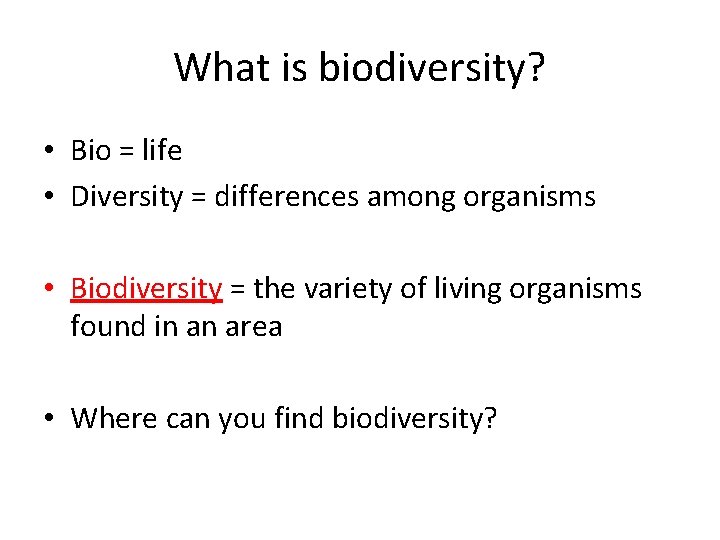 What is biodiversity?

• Bio = life
• Diversity = differences among organisms

• Biodiversity = the variety of living organisms found in an area

• Where can you find biodiversity?